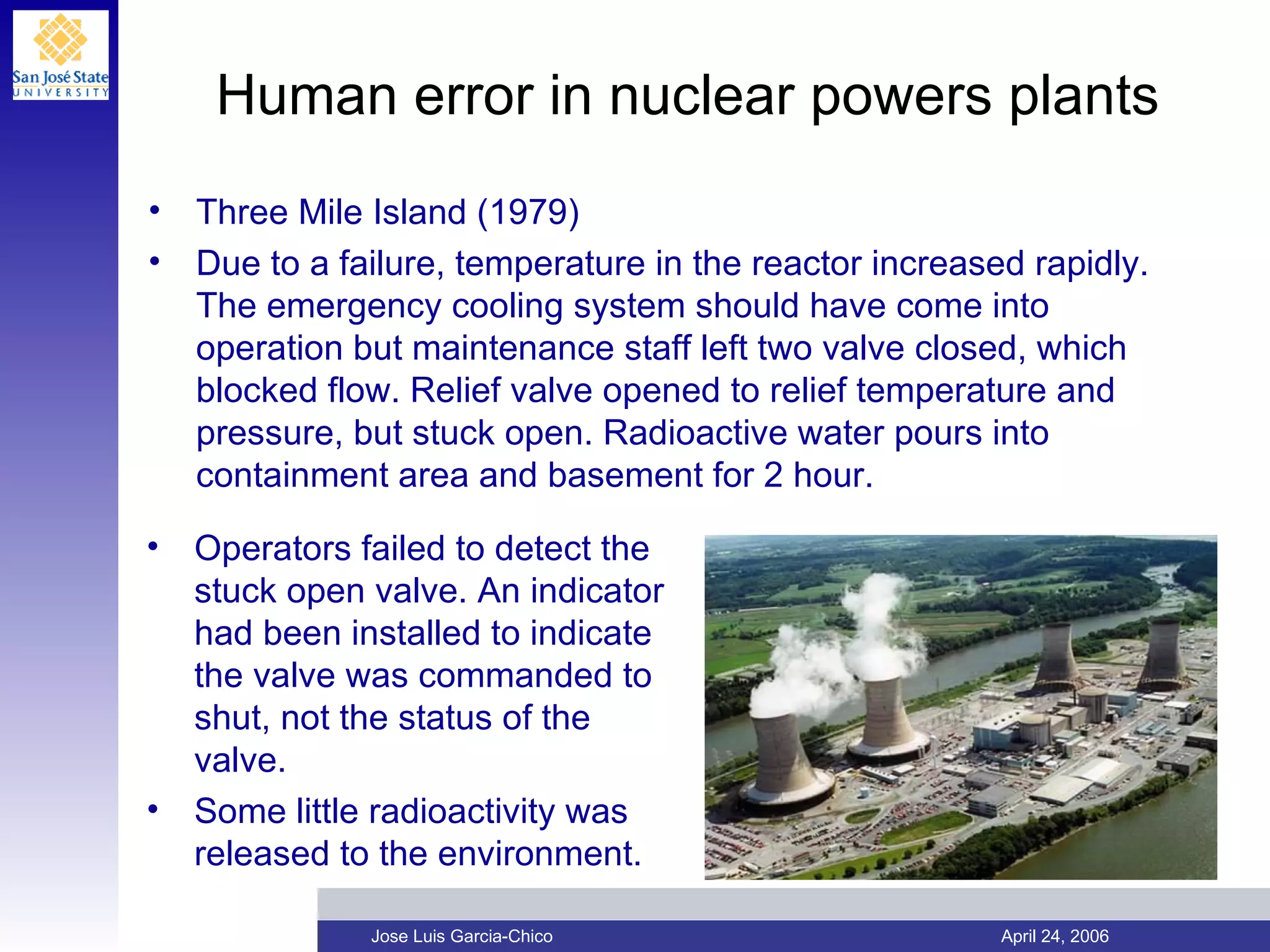 San José State
UNIVERSITY

Human error in nuclear powers plants

• Three Mile Island (1979)
• Due to a failure, temperature in the reactor increased rapidly. The emergency cooling system should have come into operation but maintenance staff left two valve closed, which blocked flow. Relief valve opened to relief temperature and pressure, but stuck open. Radioactive water pours into containment area and basement for 2 hour.

• Operators failed to detect the stuck open valve. An indicator had been installed to indicate the valve was commanded to shut, not the status of the valve.
• Some little radioactivity was released to the environment.

Jose Luis Garcia-Chico
April 24, 2006